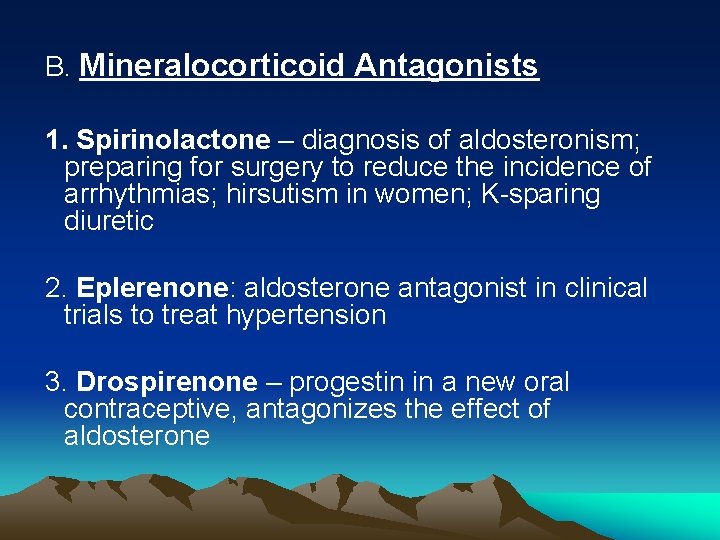 B. Mineralocorticoid Antagonists

1. Spirinolactone – diagnosis of aldosteronism; preparing for surgery to reduce the incidence of arrhythmias; hirsutism in women; K-sparing diuretic

2. Eplerenone: aldosterone antagonist in clinical trials to treat hypertension

3. Drospirenone – progestin in a new oral contraceptive, antagonizes the effect of aldosterone